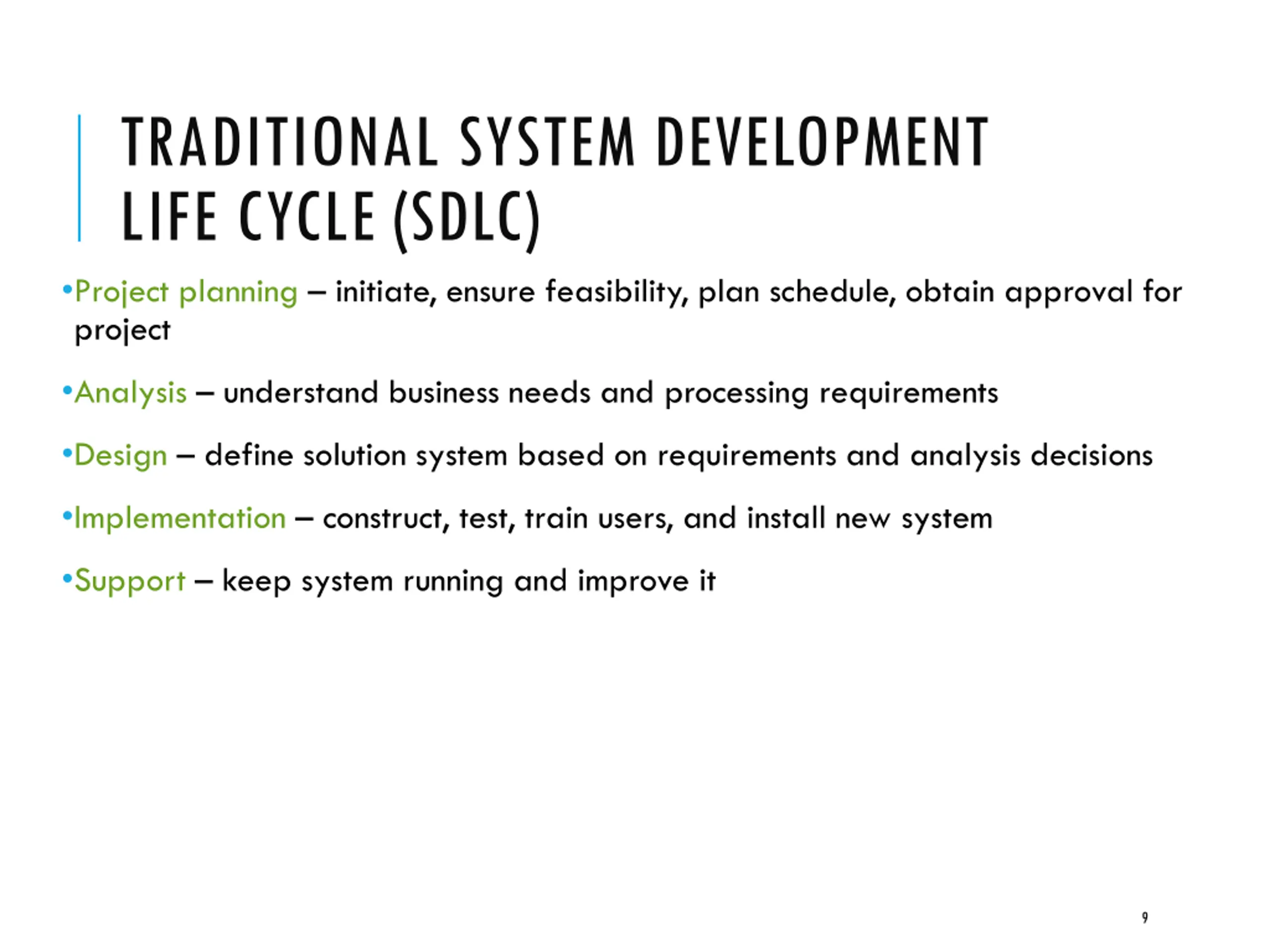 TRADITIONAL SYSTEM DEVELOPMENT LIFE CYCLE (SDLC)

•Project planning – initiate, ensure feasibility, plan schedule, obtain approval for project

•Analysis – understand business needs and processing requirements

•Design – define solution system based on requirements and analysis decisions

•Implementation – construct, test, train users, and install new system

•Support – keep system running and improve it

9